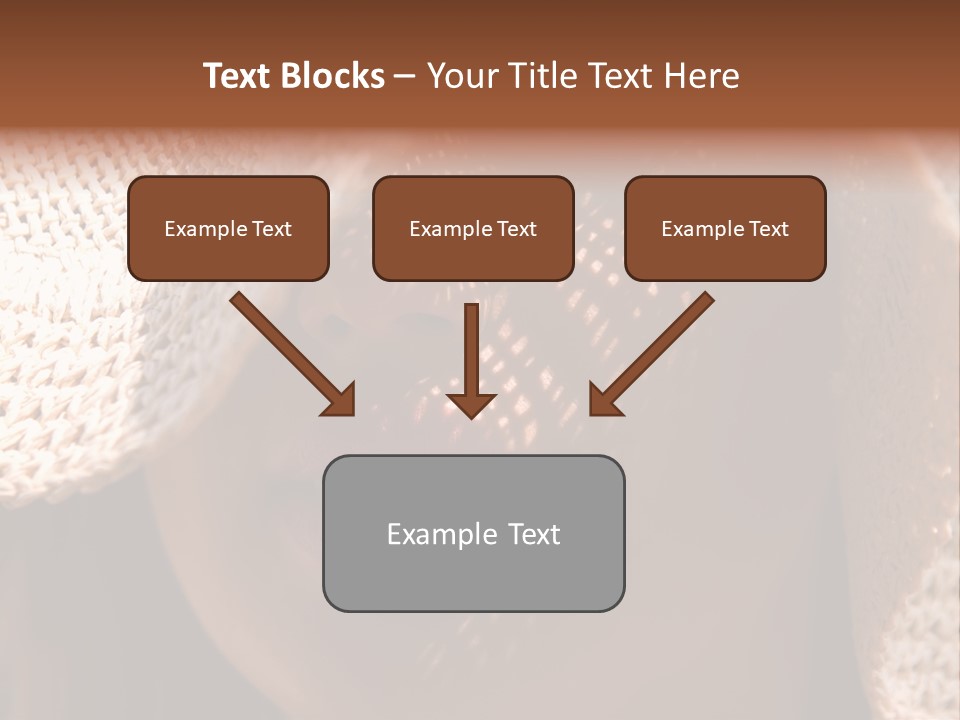 Text Blocks – Your Title Text Here

Example Text

Example Text

Example Text

Example Text